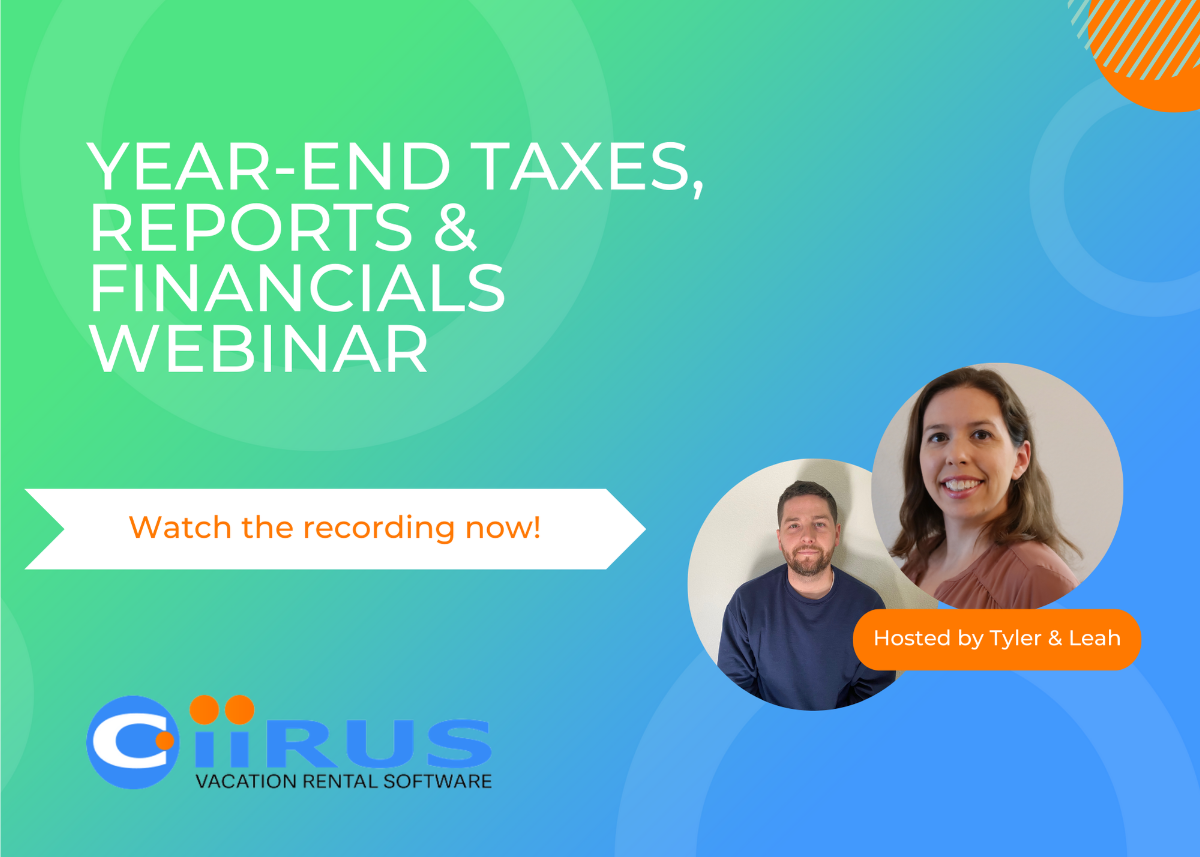 YEAR-END TAXES, REPORTS & FINANCIALS WEBINAR

Watch the recording now!

Hosted by Tyler & Leah

CiiRUS
VACATION RENTAL SOFTWARE